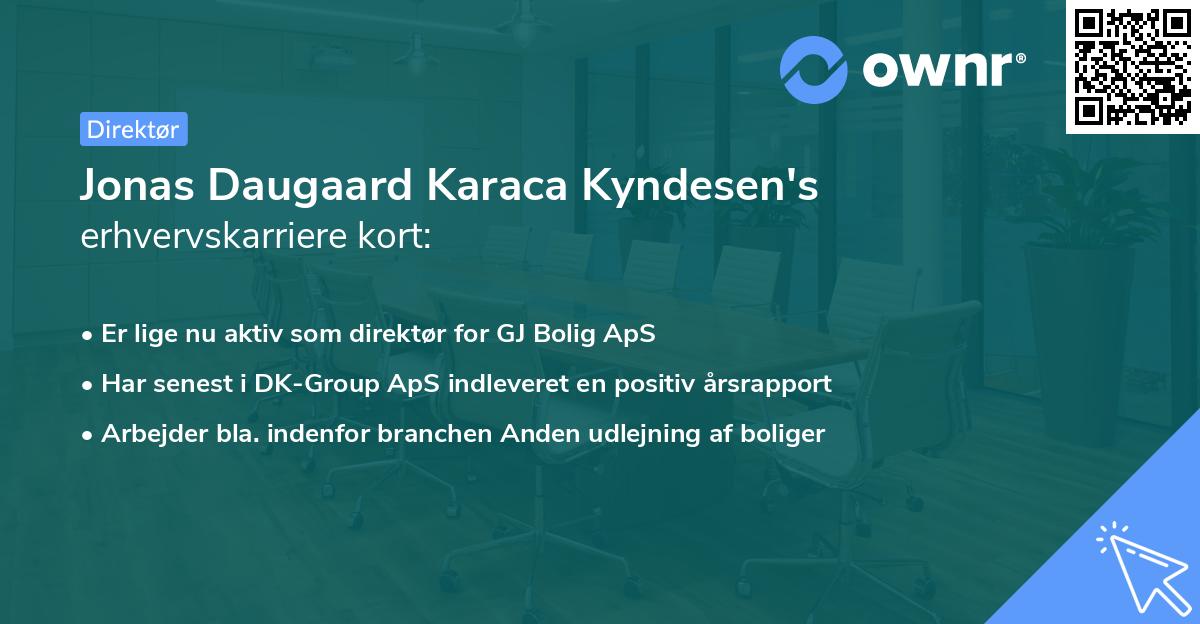 ownr®

Direktør

Jonas Daugaard Karaca Kyndesen's
erhvervskarriere kort:

• Er lige nu aktiv som direktør for GJ Bolig ApS
• Har senest i DK-Group ApS indleveret en positiv årsrapport
• Arbejder bla. indenfor branchen Anden udlejning af boliger